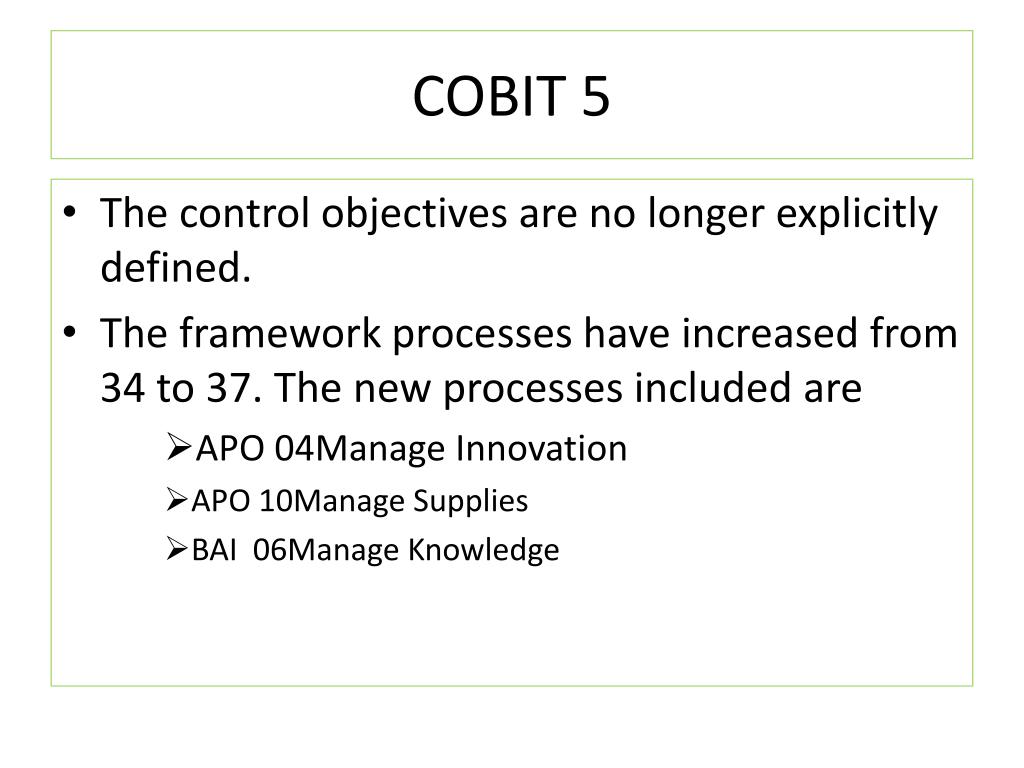 COBIT 5

• The control objectives are no longer explicitly defined.

• The framework processes have increased from 34 to 37. The new processes included are

➢APO 04Manage Innovation

➢APO 10Manage Supplies

➢BAI 06Manage Knowledge